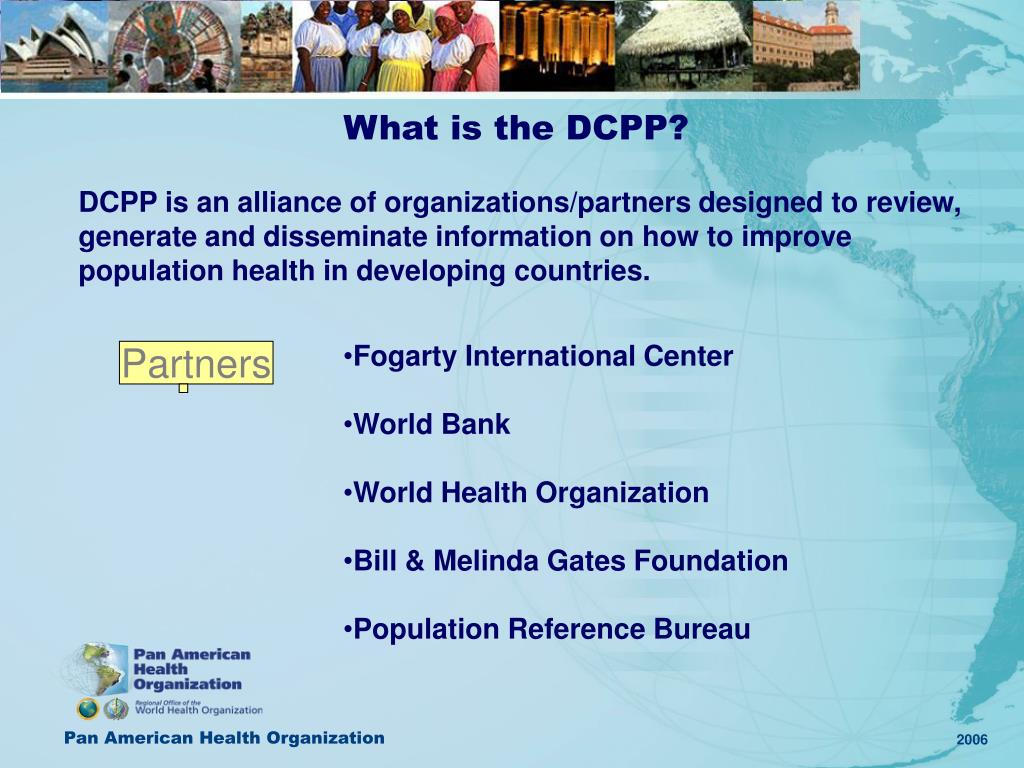 What is the DCPP?

DCPP is an alliance of organizations/partners designed to review, generate and disseminate information on how to improve population health in developing countries.

Partners

•Fogarty International Center

•World Bank

•World Health Organization

•Bill & Melinda Gates Foundation

•Population Reference Bureau

Pan American Health Organization
Regional Office of the World Health Organization

Pan American Health Organization

2006